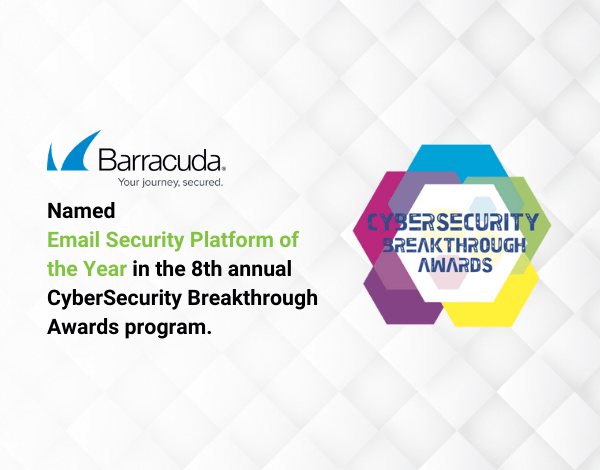 Barracuda.
Your journey, secured.

Named Email Security Platform of the Year in the 8th annual CyberSecurity Breakthrough Awards program.

CYBERSECURITY BREAKTHROUGH AWARDS